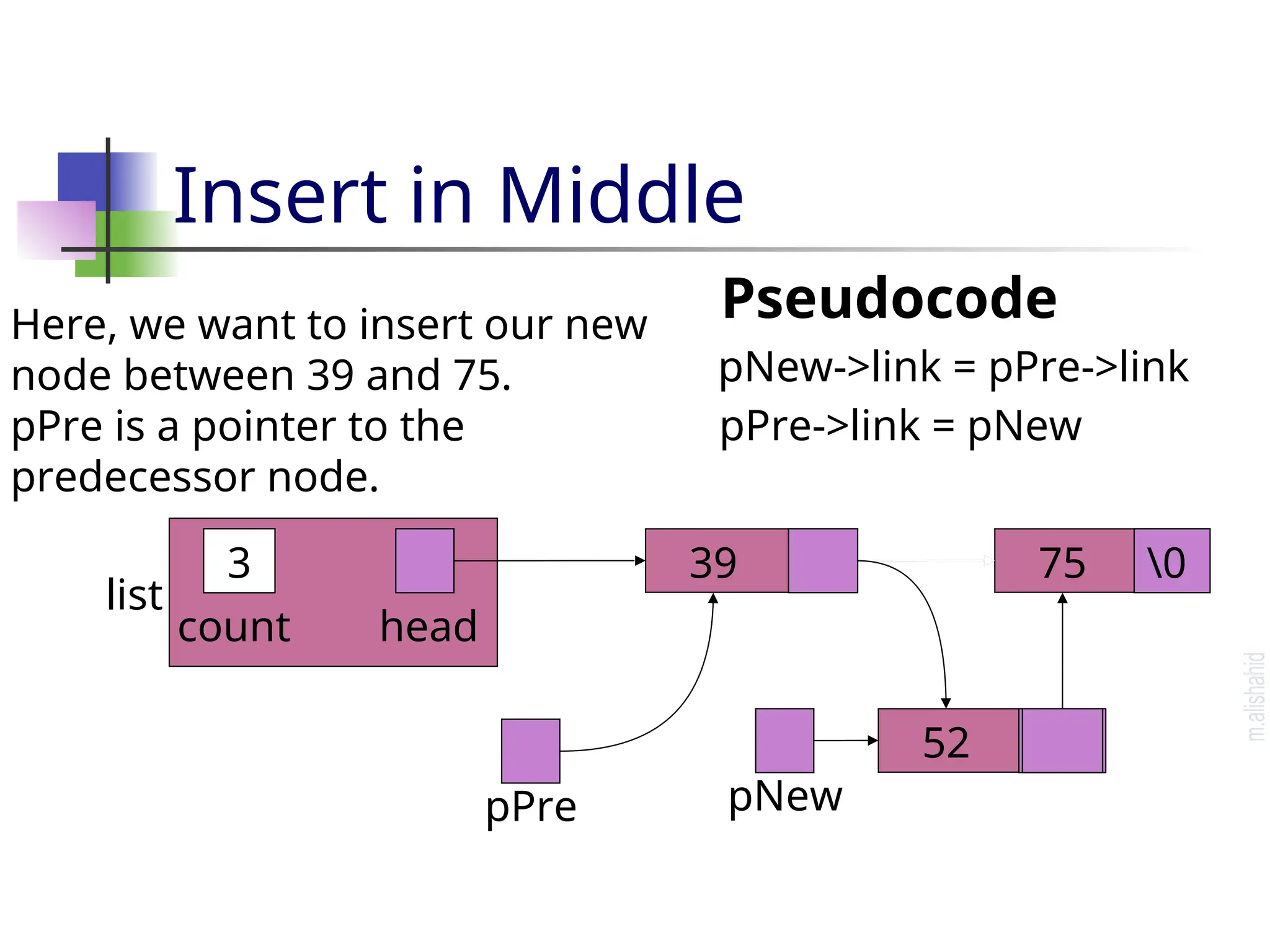 Insert in Middle

Here, we want to insert our new node between 39 and 75.
pPre is a pointer to the predecessor node.

Pseudocode

pNew->link = pPre->link

pPre->link = pNew

list

3

count

head

39

75

\0

52

pPre

pNew

m.alishahid